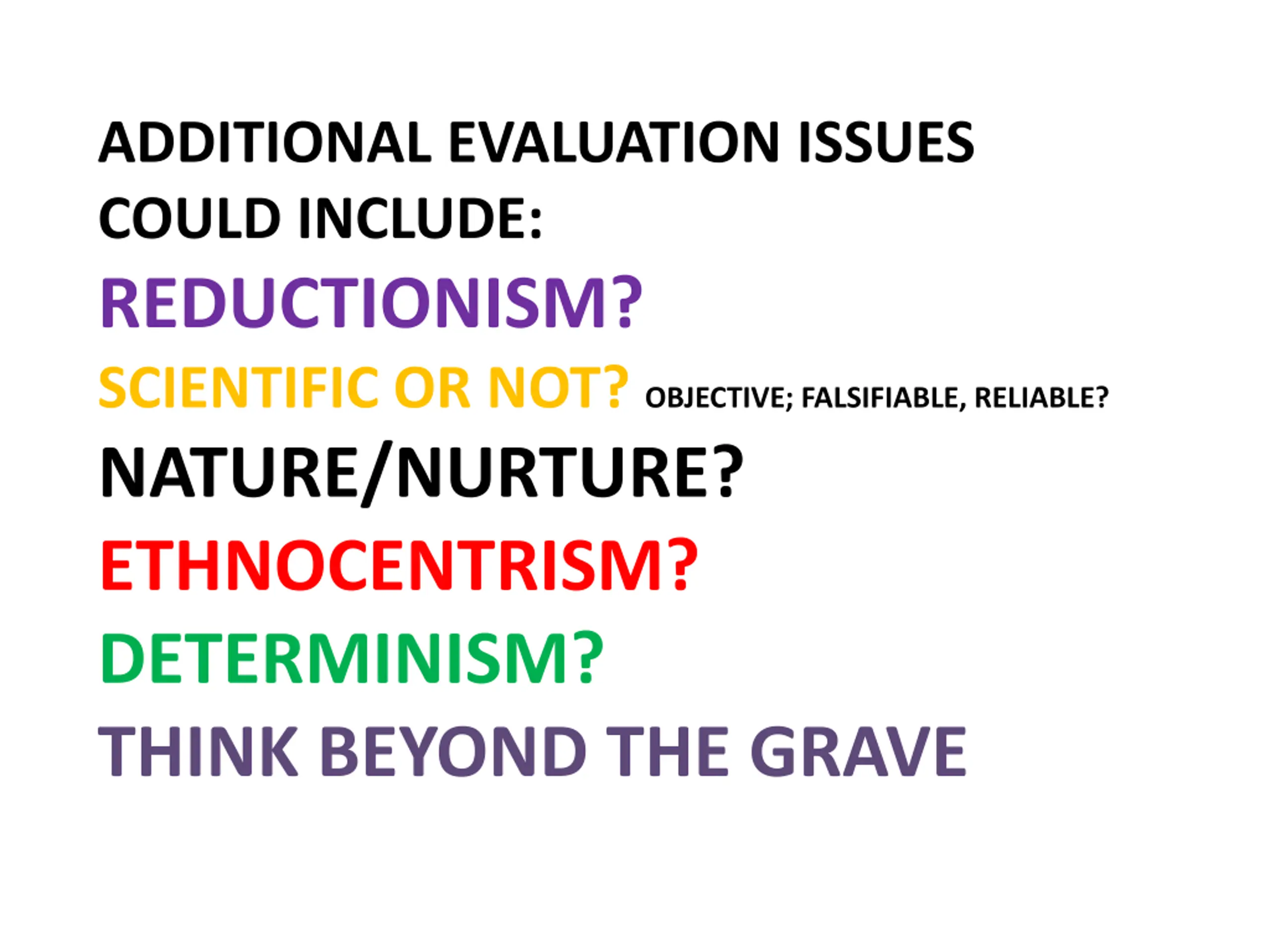 ADDITIONAL EVALUATION ISSUES COULD INCLUDE:

REDUCTIONISM?

SCIENTIFIC OR NOT? OBJECTIVE; FALSIFIABLE, RELIABLE?

NATURE/NURTURE?

ETHNOCENTRISM?

DETERMINISM?

THINK BEYOND THE GRAVE